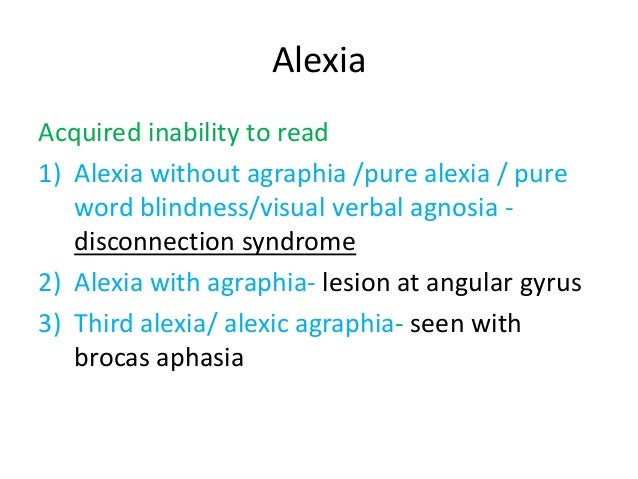 Alexia

Acquired inability to read

1) Alexia without agraphia /pure alexia / pure word blindness/visual verbal agnosia - disconnection syndrome

2) Alexia with agraphia- lesion at angular gyrus

3) Third alexia/ alexic agraphia- seen with brocas aphasia